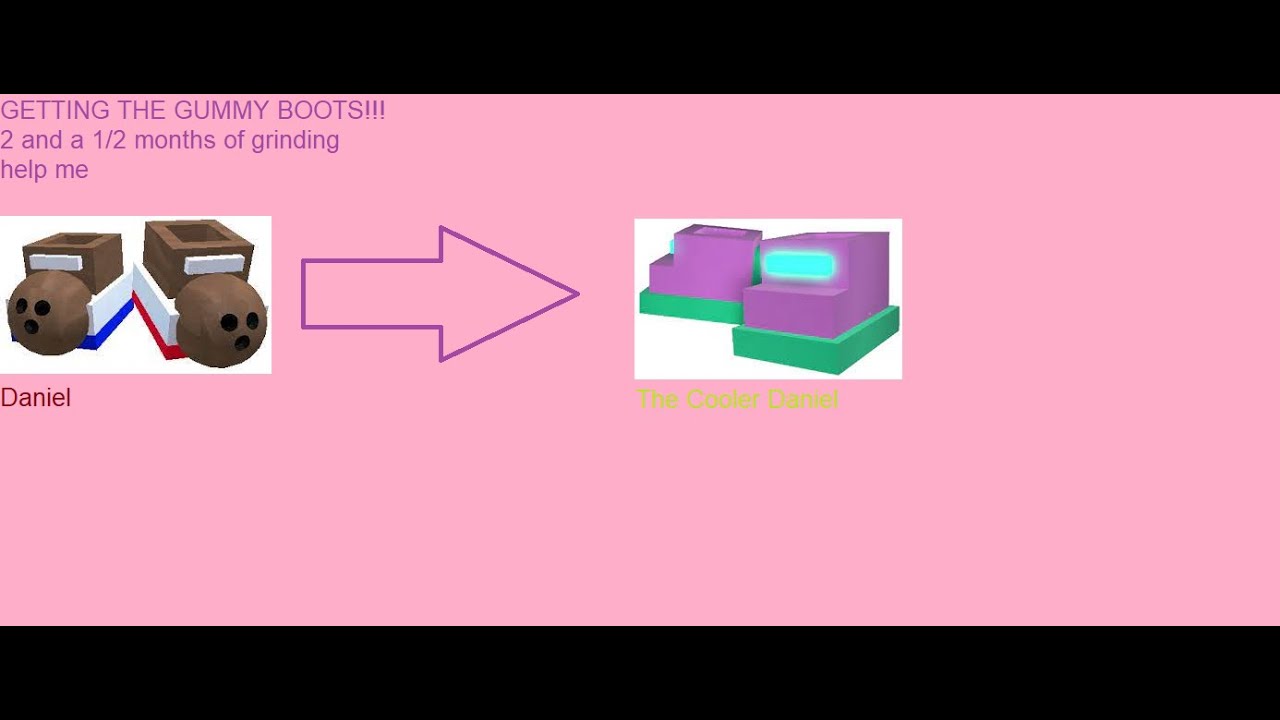 GETTING THE GUMMY BOOTS!!!
2 and a 1/2 months of grinding
help me

Daniel

The Cooler Daniel